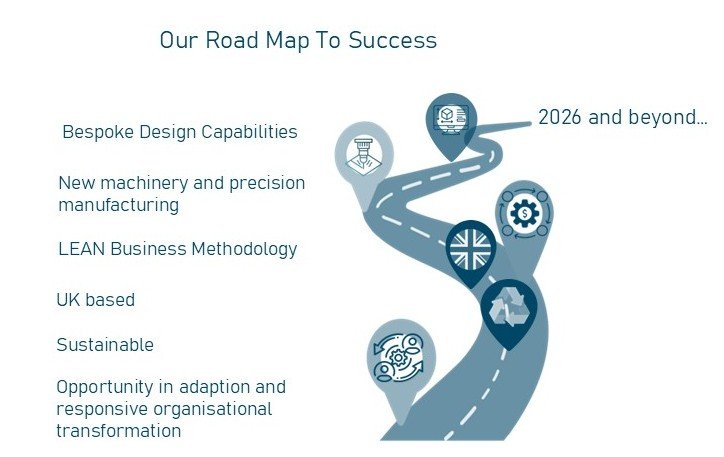 Our Road Map To Success

Bespoke Design Capabilities

New machinery and precision manufacturing

LEAN Business Methodology

UK based

Sustainable

Opportunity in adaption and responsive organisational transformation

2026 and beyond...